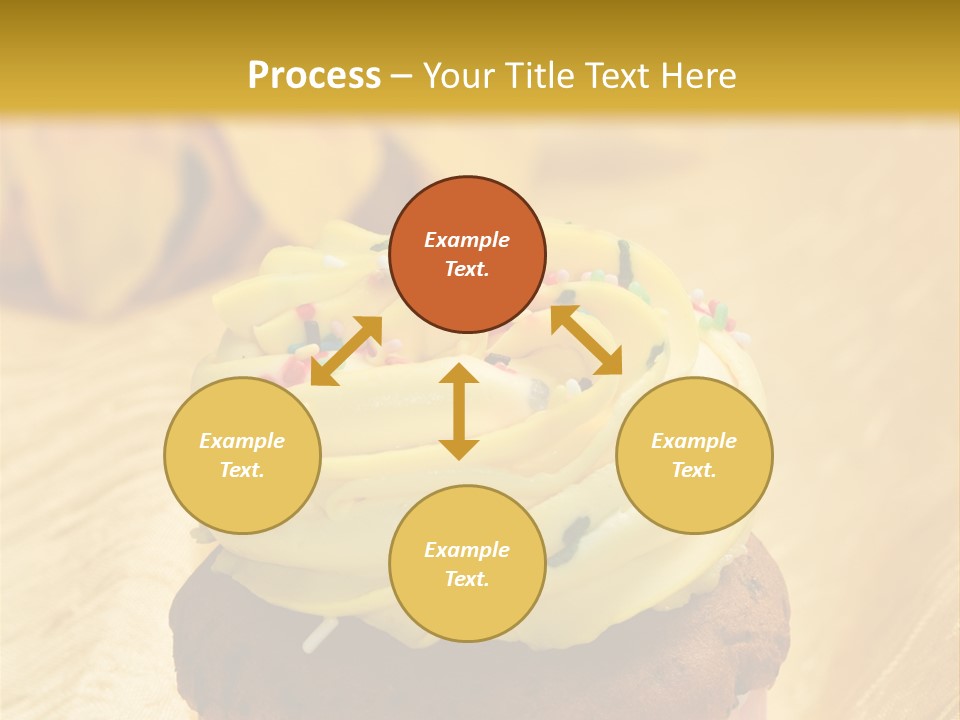 Process – Your Title Text Here

Example Text.

Example Text.

Example Text.

Example Text.